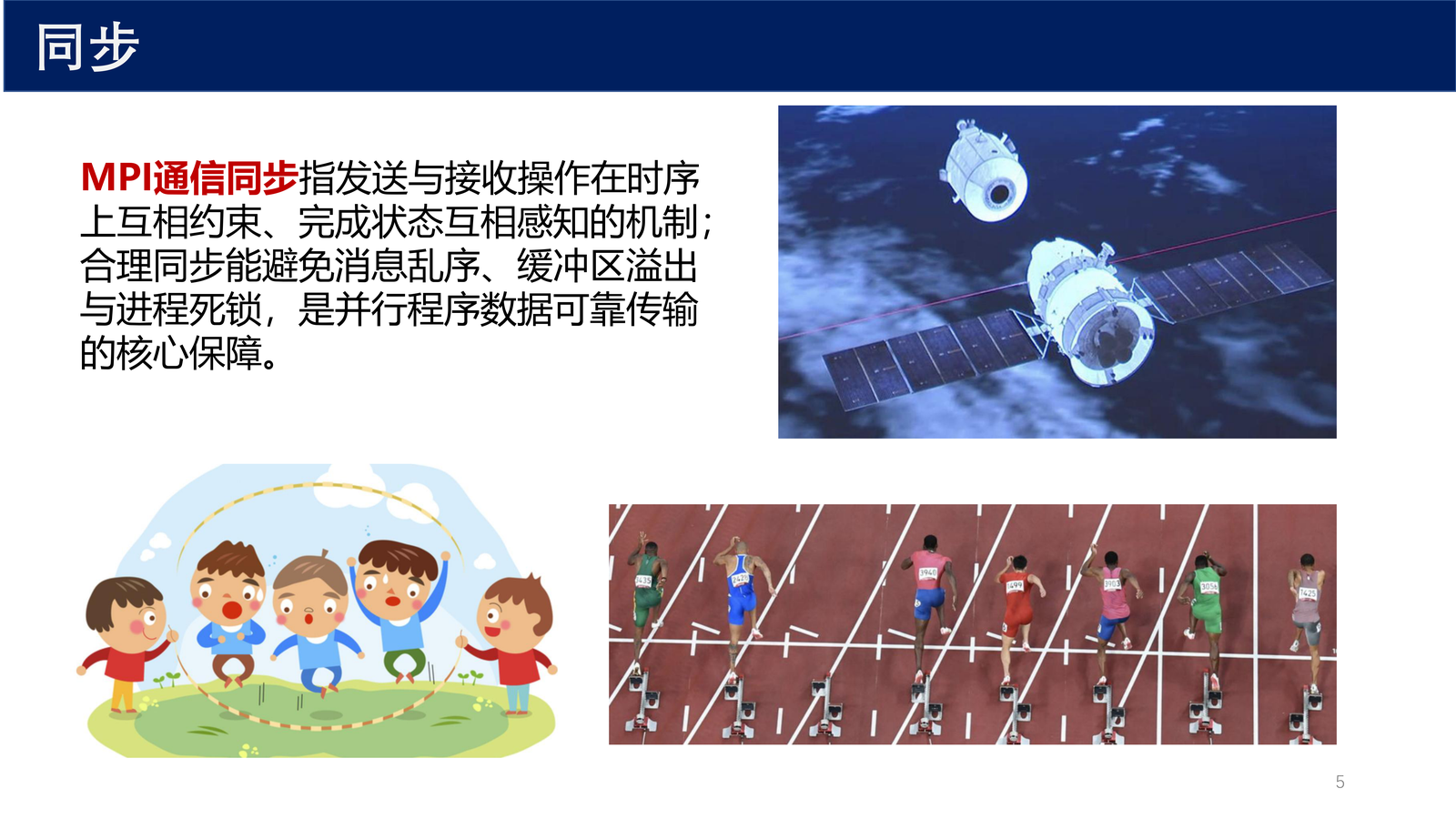 同步

MPI通信同步指发送与接收操作在时序上互相约束、完成状态互相感知的机制；合理同步能避免消息乱序、缓冲区溢出与进程死锁，是并行程序数据可靠传输的核心保障。

5